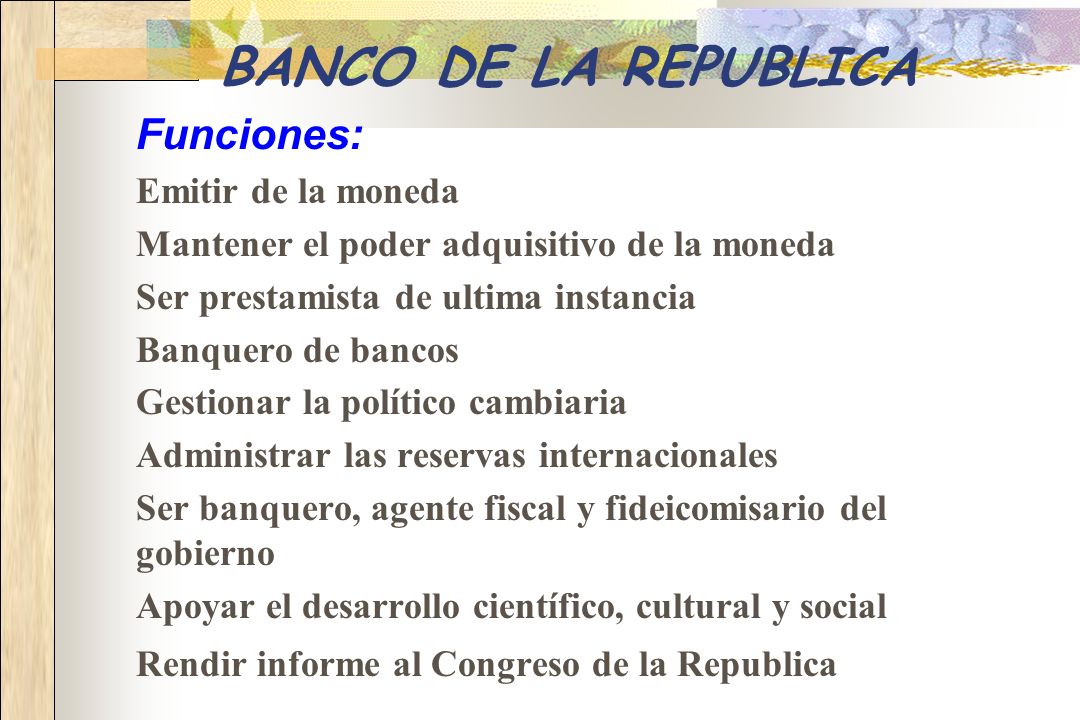 BANCO DE LA REPUBLICA

Funciones:

Emitir de la moneda

Mantener el poder adquisitivo de la moneda

Ser prestamista de ultima instancia

Banquero de bancos

Gestionar la político cambiaria

Administrar las reservas internacionales

Ser banquero, agente fiscal y fideicomisario del gobierno

Apoyar el desarrollo científico, cultural y social

Rendir informe al Congreso de la Republica